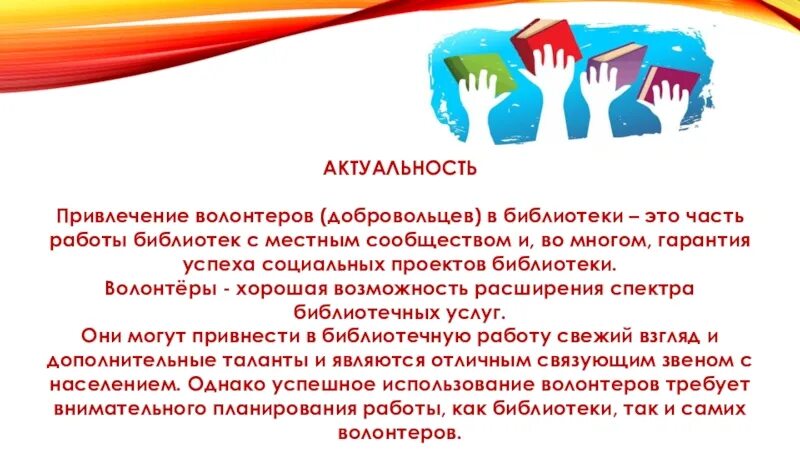 АКТУАЛЬНОСТЬ

Привлечение волонтеров (добровольцев) в библиотеки – это часть работы библиотек с местным сообществом и, во многом, гарантия успеха социальных проектов библиотеки.
Волонтёры - хорошая возможность расширения спектра библиотечных услуг.
Они могут привнести в библиотечную работу свежий взгляд и дополнительные таланты и являются отличным связующим звеном с населением. Однако успешное использование волонтеров требует внимательного планирования работы, как библиотеки, так и самих волонтеров.